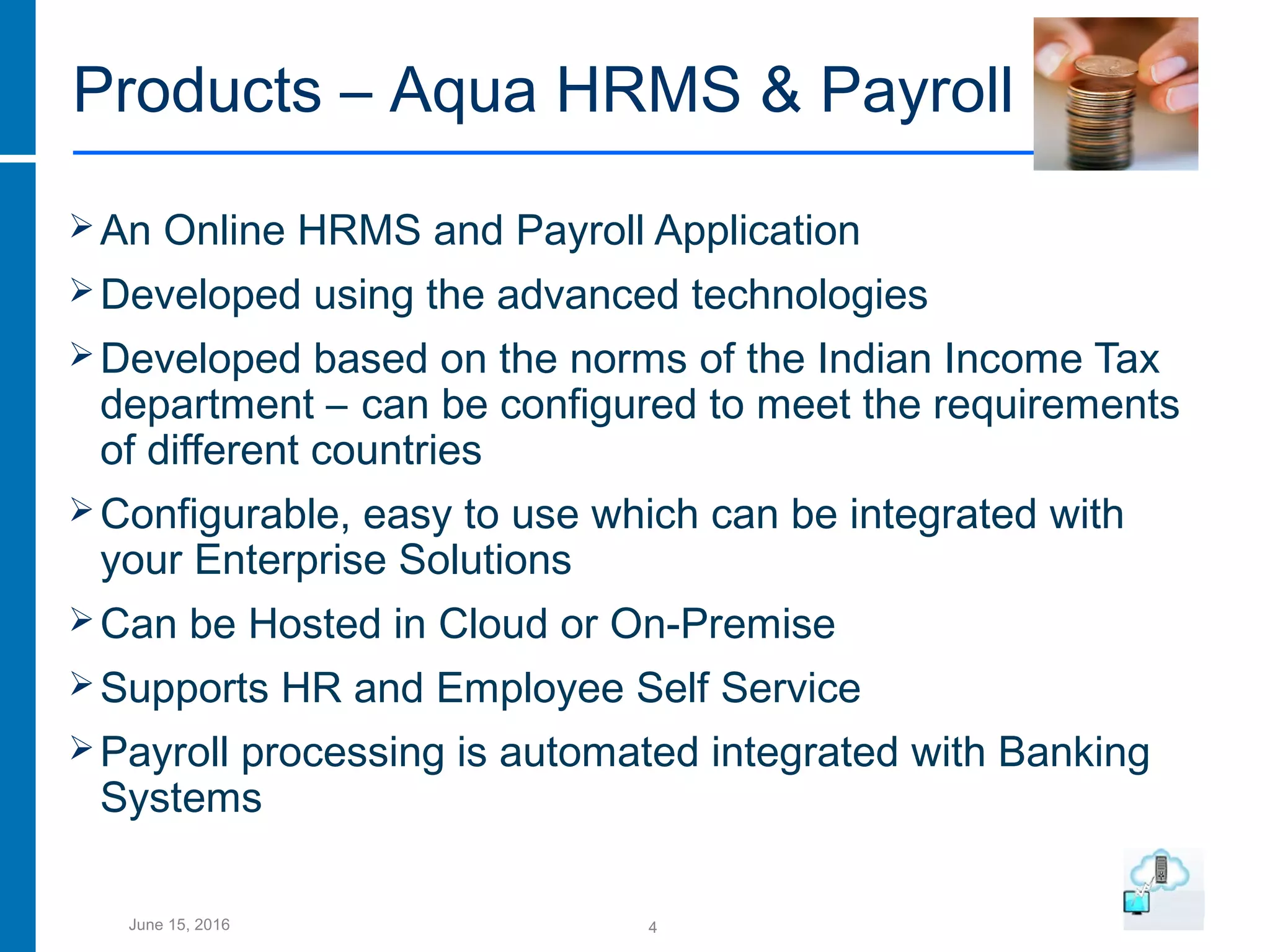 Products – Aqua HRMS & Payroll

➢ An Online HRMS and Payroll Application

➢ Developed using the advanced technologies

➢ Developed based on the norms of the Indian Income Tax department – can be configured to meet the requirements of different countries

➢ Configurable, easy to use which can be integrated with your Enterprise Solutions

➢ Can be Hosted in Cloud or On-Premise

➢ Supports HR and Employee Self Service

➢ Payroll processing is automated integrated with Banking Systems

June 15, 2016

4